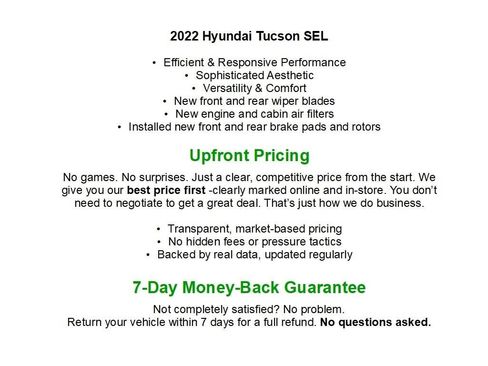 2022 Hyundai Tucson SEL

• Efficient & Responsive Performance
• Sophisticated Aesthetic
• Versatility & Comfort
• New front and rear wiper blades
• New engine and cabin air filters
• Installed new front and rear brake pads and rotors

Upfront Pricing

No games. No surprises. Just a clear, competitive price from the start. We give you our best price first -clearly marked online and in-store. You don't need to negotiate to get a great deal. That's just how we do business.

• Transparent, market-based pricing
• No hidden fees or pressure tactics
• Backed by real data, updated regularly

7-Day Money-Back Guarantee

Not completely satisfied? No problem.
Return your vehicle within 7 days for a full refund. No questions asked.